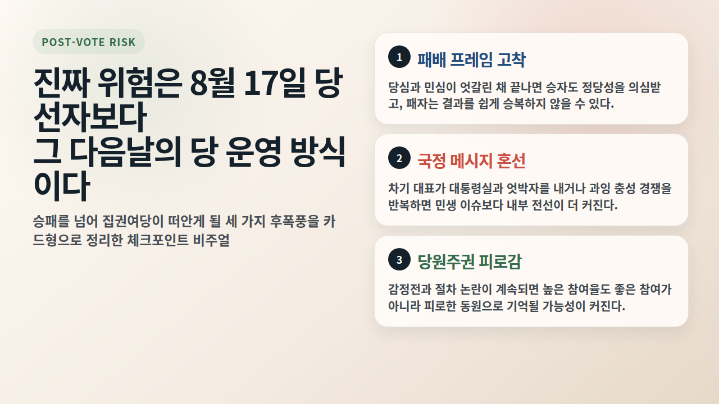 POST-VOTE RISK

진짜 위험은 8월 17일 당선자보다
그 다음날의 당 운영 방식이다

승패를 넘어 집권여당이 떠안게 될 세 가지 후폭풍을 카드형으로 정리한 체크포인트 비주얼

1 패배 프레임 고착

당심과 민심이 엇갈린 채 끝나면 승자도 정당성을 의심받고, 패자는 결과를 쉽게 승복하지 않을 수 있다.

2 국정 메시지 혼선

차기 대표가 대통령실과 엇박자를 내거나 과잉 충성 경쟁을 반복하면 민생 이슈보다 내부 전선이 더 커진다.

3 당원주권 피로감

감정전과 절차 논란이 계속되면 높은 참여율도 좋은 참여가 아니라 피로한 동원으로 기억될 가능성이 커진다.